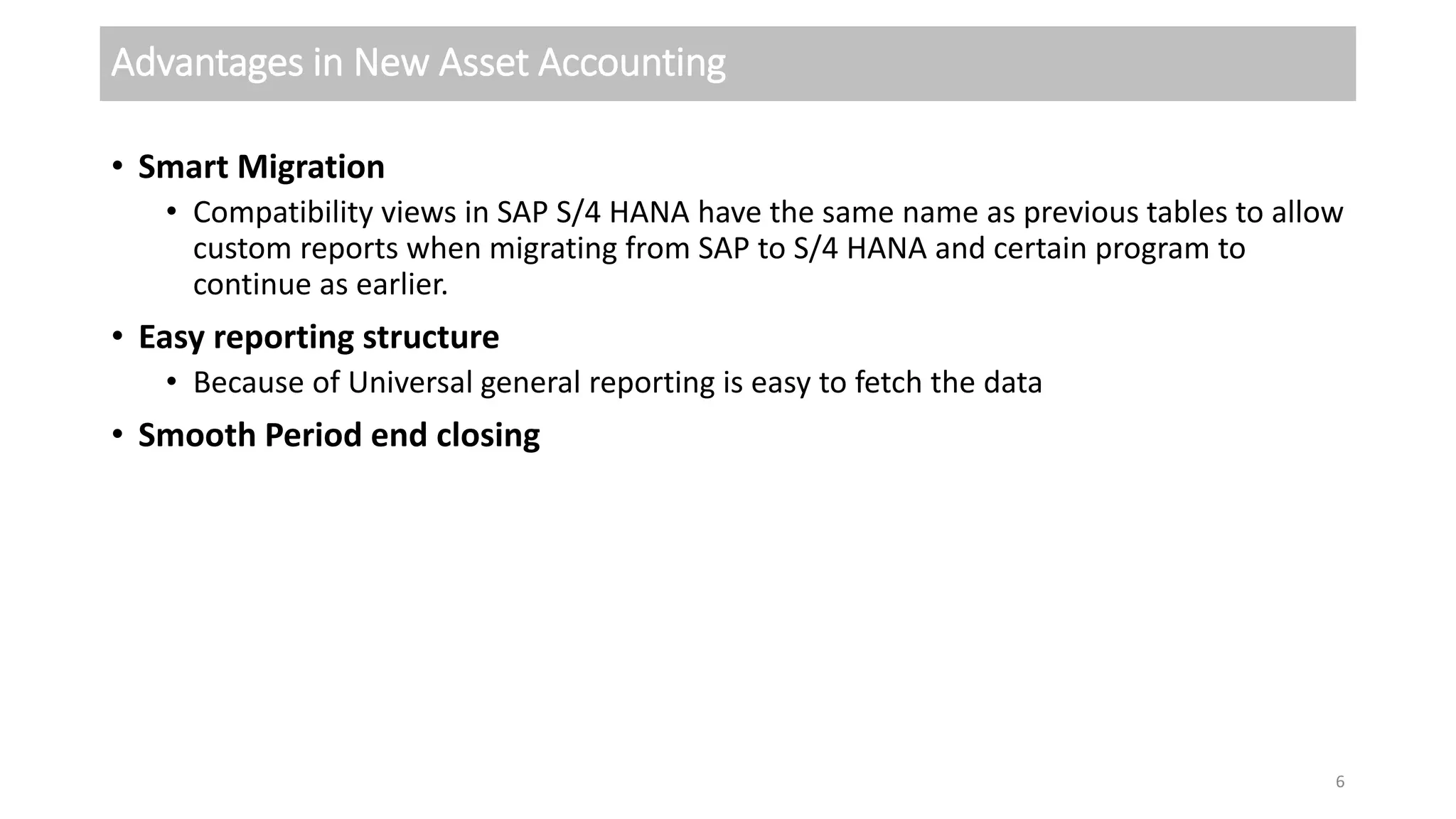 Advantages in New Asset Accounting

• Smart Migration
  • Compatibility views in SAP S/4 HANA have the same name as previous tables to allow custom reports when migrating from SAP to S/4 HANA and certain program to continue as earlier.

• Easy reporting structure
  • Because of Universal general reporting is easy to fetch the data

• Smooth Period end closing

6